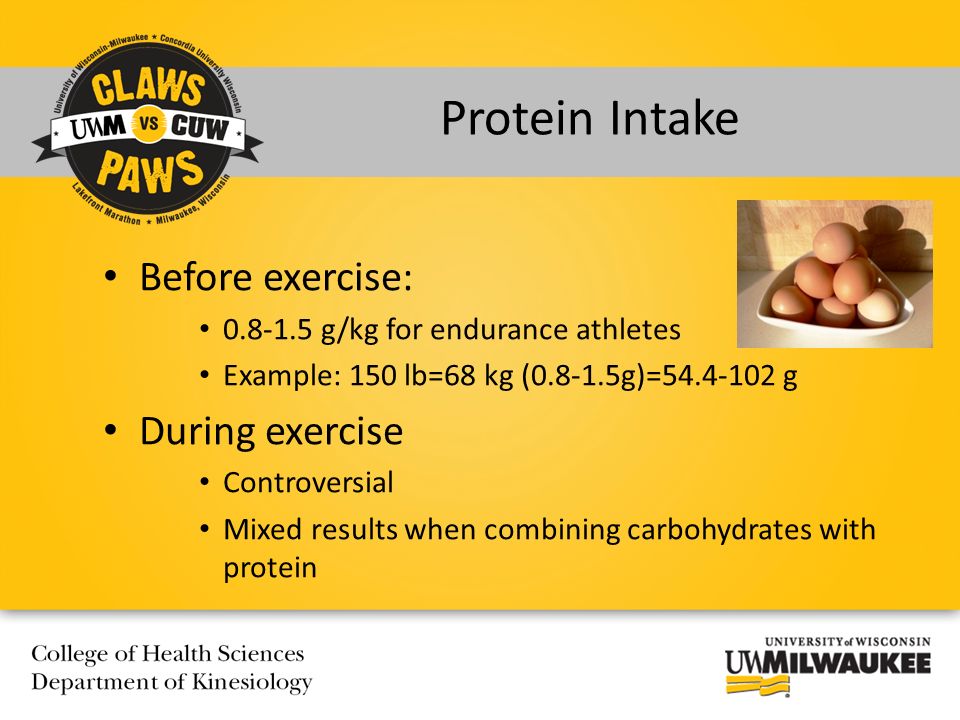 University of Wisconsin-Milwaukee ★ Concordia University Wisconsin
CLAWS
UWM VS CUW
PAWS
Lakefront Marathon ★ Milwaukee, Wisconsin

Protein Intake

• Before exercise:
  • 0.8-1.5 g/kg for endurance athletes
  • Example: 150 lb=68 kg (0.8-1.5g)=54.4-102 g
• During exercise
  • Controversial
  • Mixed results when combining carbohydrates with protein

College of Health Sciences
Department of Kinesiology

UNIVERSITY of WISCONSIN
UWMILWAUKEE